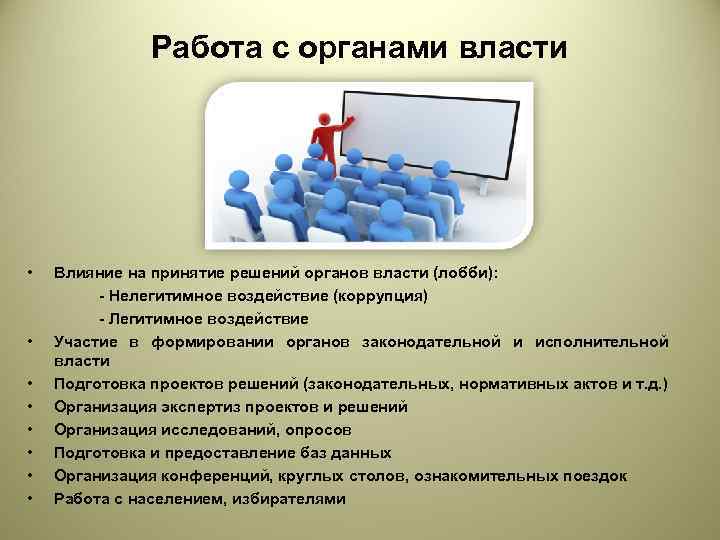 Работа с органами власти

• Влияние на принятие решений органов власти (лобби):
- Нелегитимное воздействие (коррупция)
- Легитимное воздействие
• Участие в формировании органов законодательной и исполнительной власти
• Подготовка проектов решений (законодательных, нормативных актов и т.д.)
• Организация экспертиз проектов и решений
• Организация исследований, опросов
• Подготовка и предоставление баз данных
• Организация конференций, круглых столов, ознакомительных поездок
• Работа с населением, избирателями